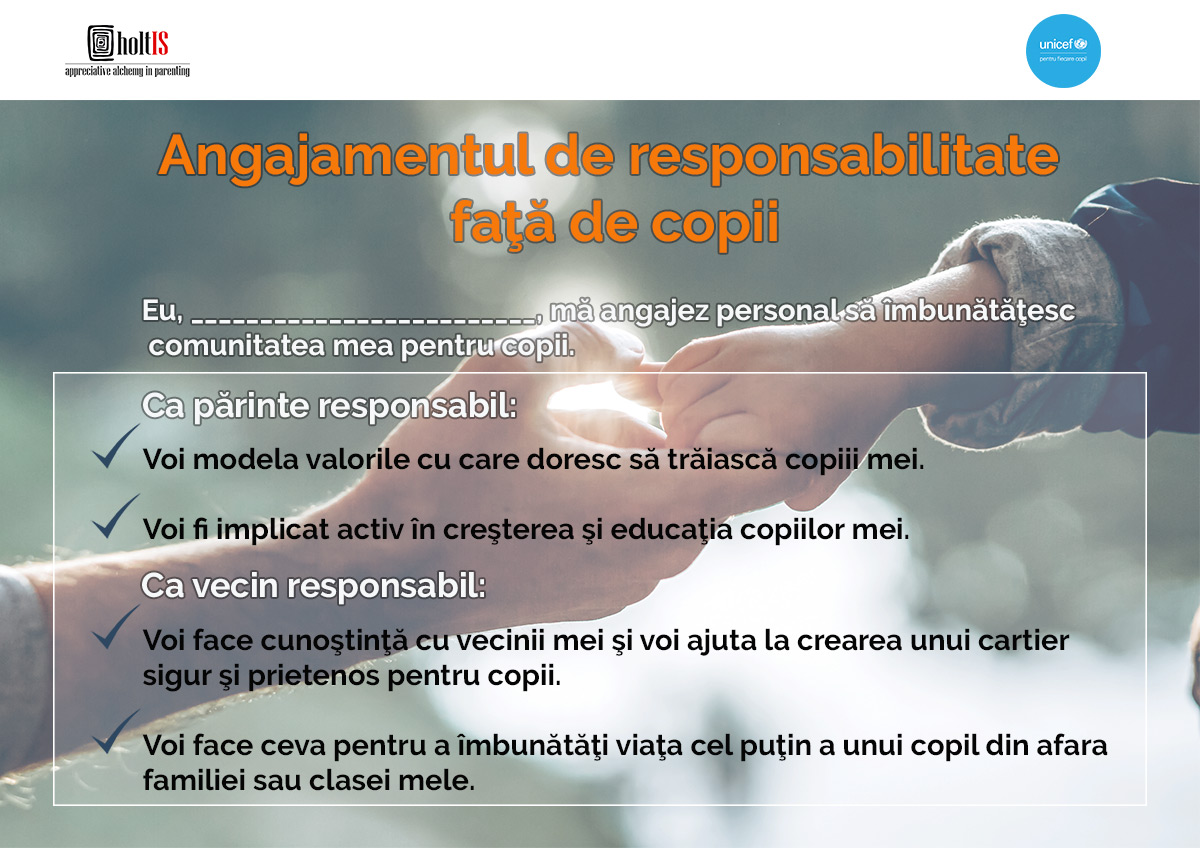 holtIS
appreciative alchemy in parenting

unicef
pentru fiecare copil

Angajamentul de responsabilitate faţă de copii

Eu, ________________________, mă angajez personal să îmbunătăţesc comunitatea mea pentru copii.

Ca părinte responsabil:

Voi modela valorile cu care doresc să trăiască copiii mei.

Voi fi implicat activ în creşterea şi educaţia copiilor mei.

Ca vecin responsabil:

Voi face cunoştinţă cu vecinii mei şi voi ajuta la crearea unui cartier sigur şi prietenos pentru copii.

Voi face ceva pentru a îmbunătăţi viaţa cel puţin a unui copil din afara familiei sau clasei mele.